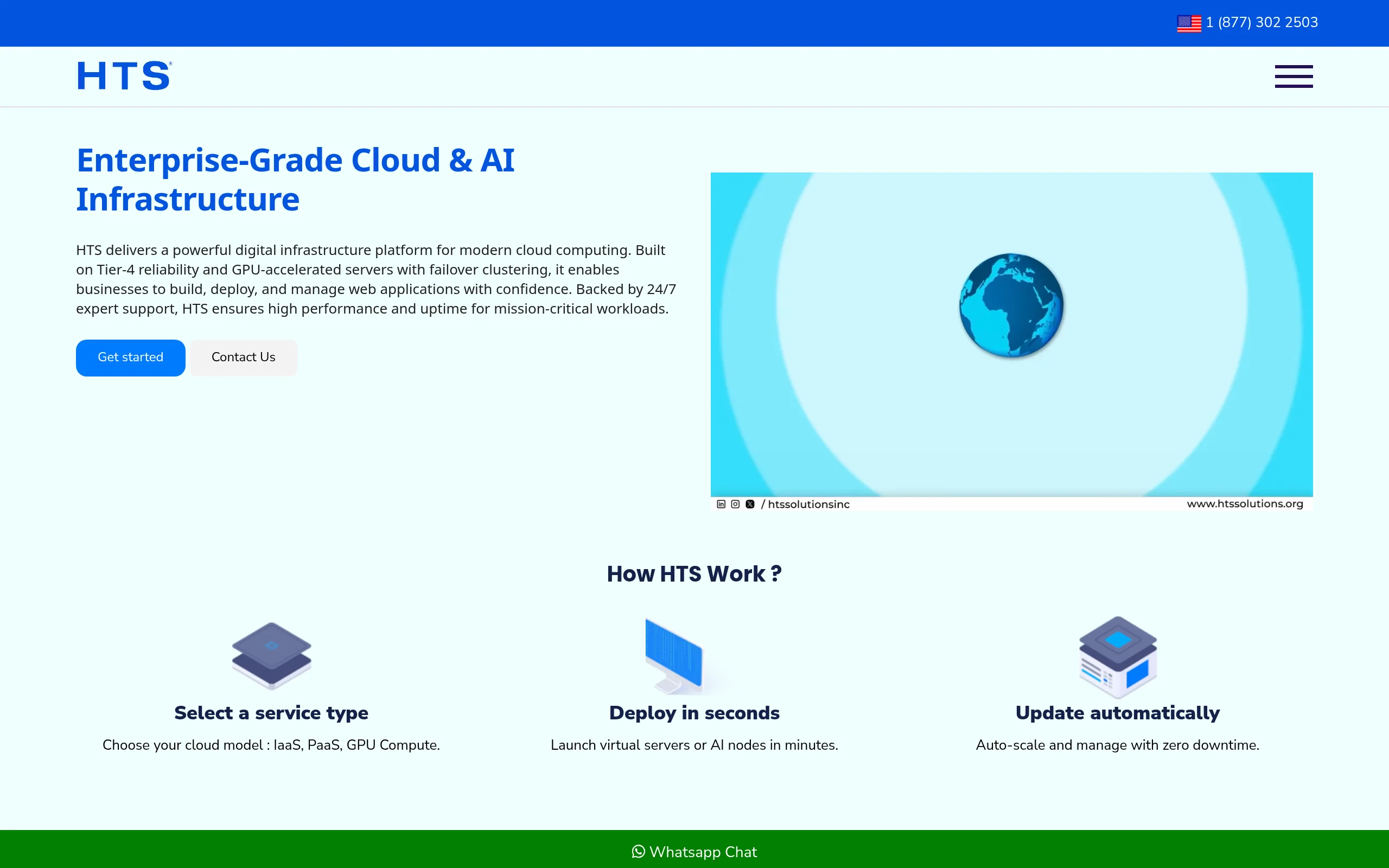 1 (877) 302 2503

HTS

Enterprise-Grade Cloud & AI Infrastructure

HTS delivers a powerful digital infrastructure platform for modern cloud computing. Built on Tier-4 reliability and GPU-accelerated servers with failover clustering, it enables businesses to build, deploy, and manage web applications with confidence. Backed by 24/7 expert support, HTS ensures high performance and uptime for mission-critical workloads.

Get started Contact Us

/ htssolutionsinc www.htssolutions.org

How HTS Work ?

Select a service type

Choose your cloud model : IaaS, PaaS, GPU Compute.

Deploy in seconds

Launch virtual servers or AI nodes in minutes.

Update automatically

Auto-scale and manage with zero downtime.

Whatsapp Chat